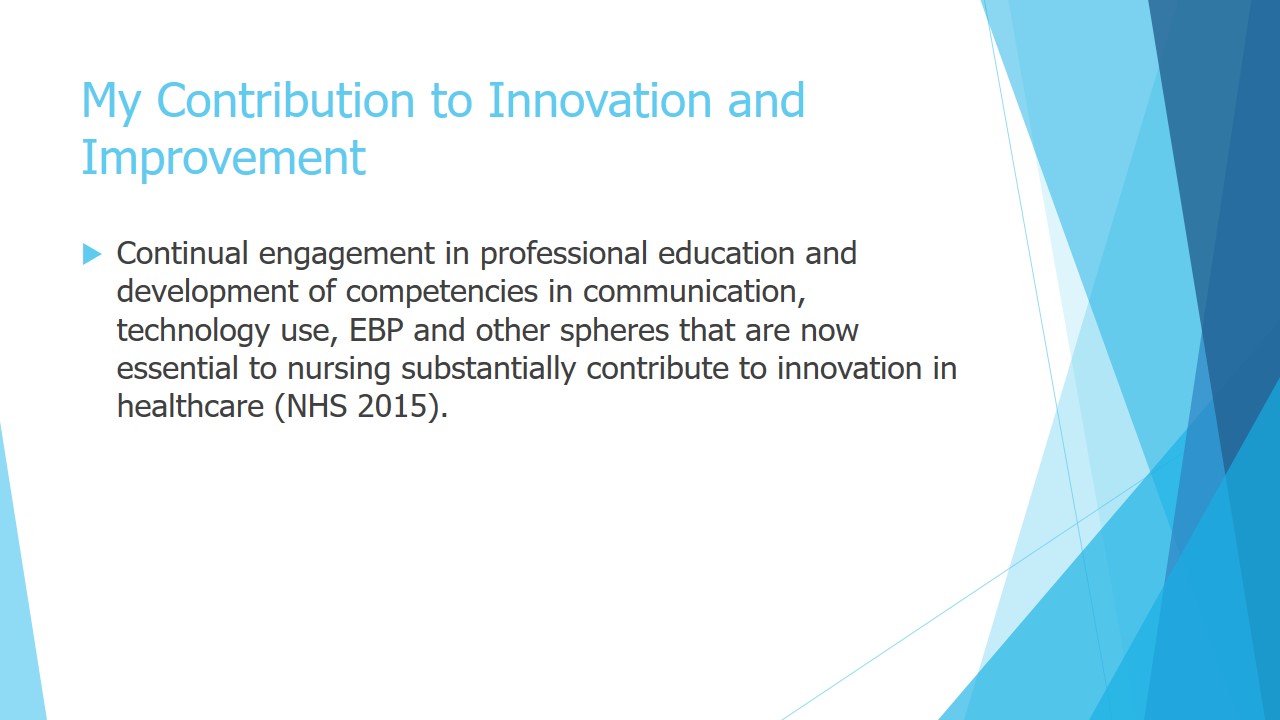 My Contribution to Innovation and Improvement

Continual engagement in professional education and development of competencies in communication, technology use, EBP and other spheres that are now essential to nursing substantially contribute to innovation in healthcare (NHS 2015).